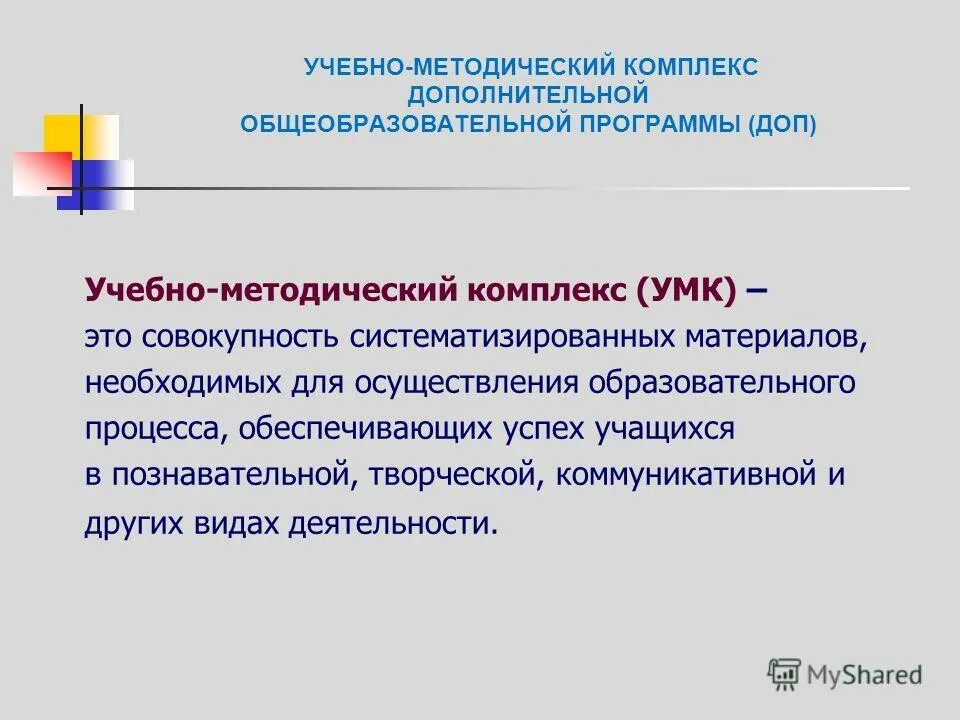 УЧЕБНО-МЕТОДИЧЕСКИЙ КОМПЛЕКС ДОПОЛНИТЕЛЬНОЙ ОБЩЕОБРАЗОВАТЕЛЬНОЙ ПРОГРАММЫ (ДОП)

Учебно-методический комплекс (УМК) – это совокупность систематизированных материалов, необходимых для осуществления образовательного процесса, обеспечивающих успех учащихся в познавательной, творческой, коммуникативной и других видах деятельности.

MyShared